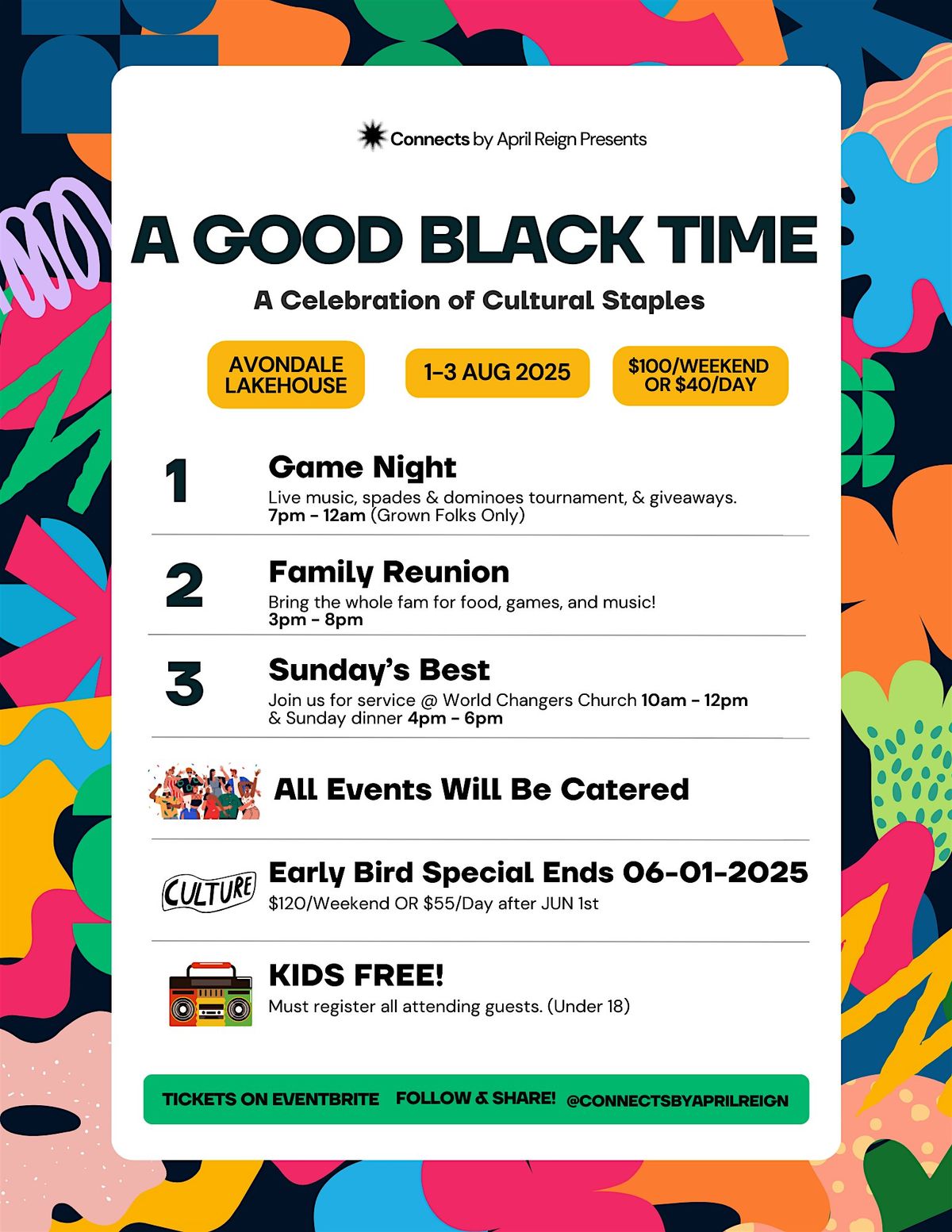 Connects by April Reign Presents

A GOOD BLACK TIME

A Celebration of Cultural Staples

AVONDALE LAKEHOUSE

1-3 AUG 2025

$100/WEEKEND OR $40/DAY

1 Game Night
Live music, spades & dominoes tournament, & giveaways.
7pm - 12am (Grown Folks Only)

2 Family Reunion
Bring the whole fam for food, games, and music!
3pm - 8pm

3 Sunday's Best
Join us for service @ World Changers Church 10am - 12pm & Sunday dinner 4pm - 6pm

All Events Will Be Catered

CULTURE
Early Bird Special Ends 06-01-2025
$120/Weekend OR $55/Day after JUN 1st

KIDS FREE!
Must register all attending guests. (Under 18)

TICKETS ON EVENTBRITE FOLLOW & SHARE! @CONNECTSBYAPRILREIGN